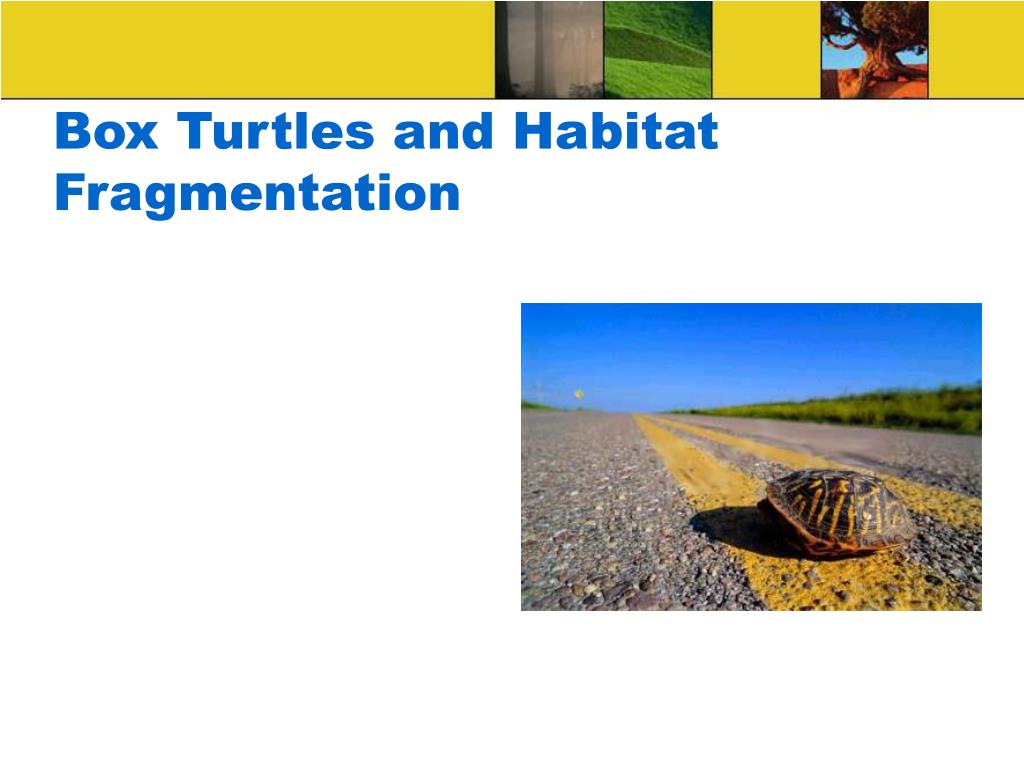 Box Turtles and Habitat Fragmentation